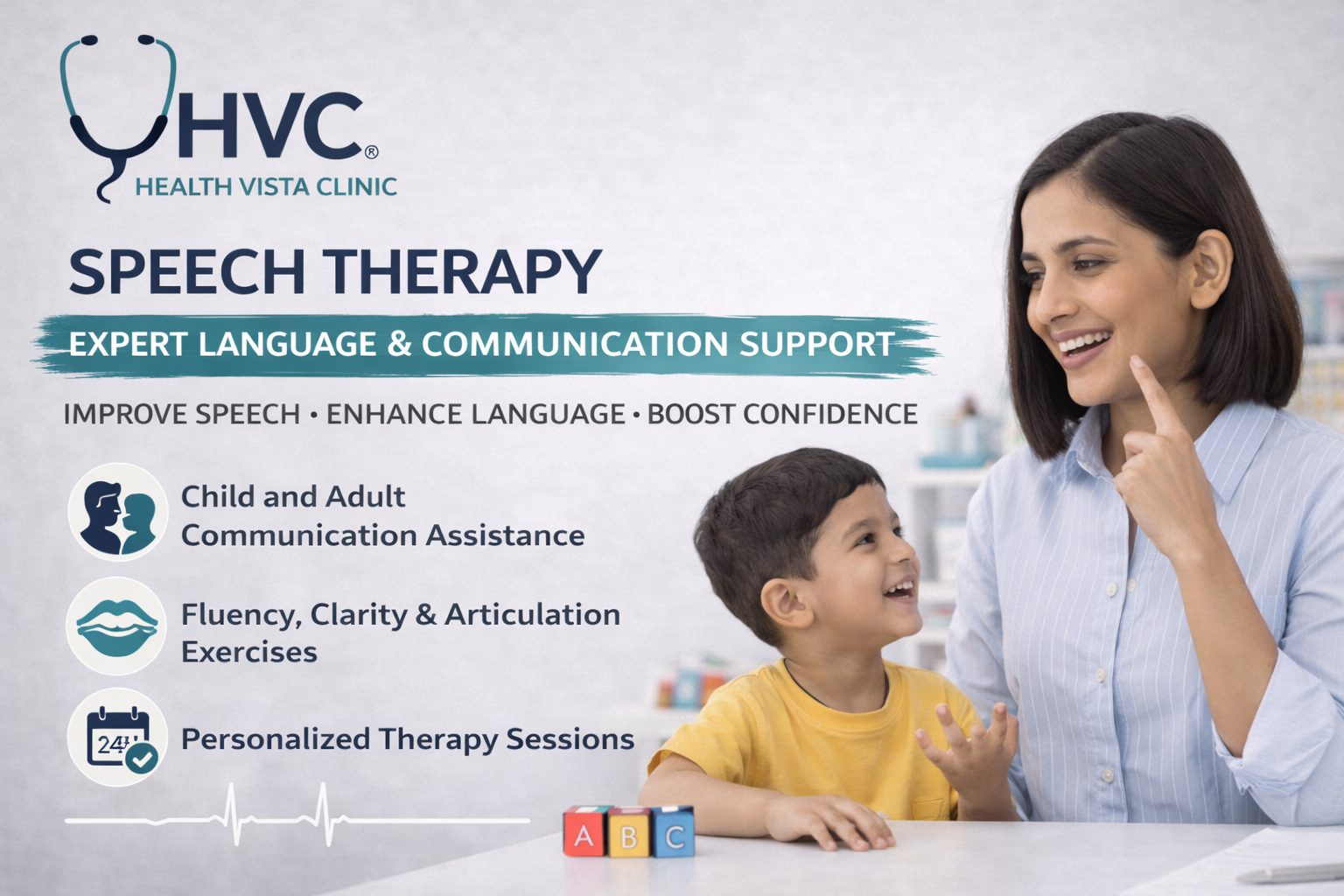 HVC®
HEALTH VISTA CLINIC

SPEECH THERAPY

EXPERT LANGUAGE & COMMUNICATION SUPPORT

IMPROVE SPEECH • ENHANCE LANGUAGE • BOOST CONFIDENCE

Child and Adult Communication Assistance

Fluency, Clarity & Articulation Exercises

24

Personalized Therapy Sessions

A B C